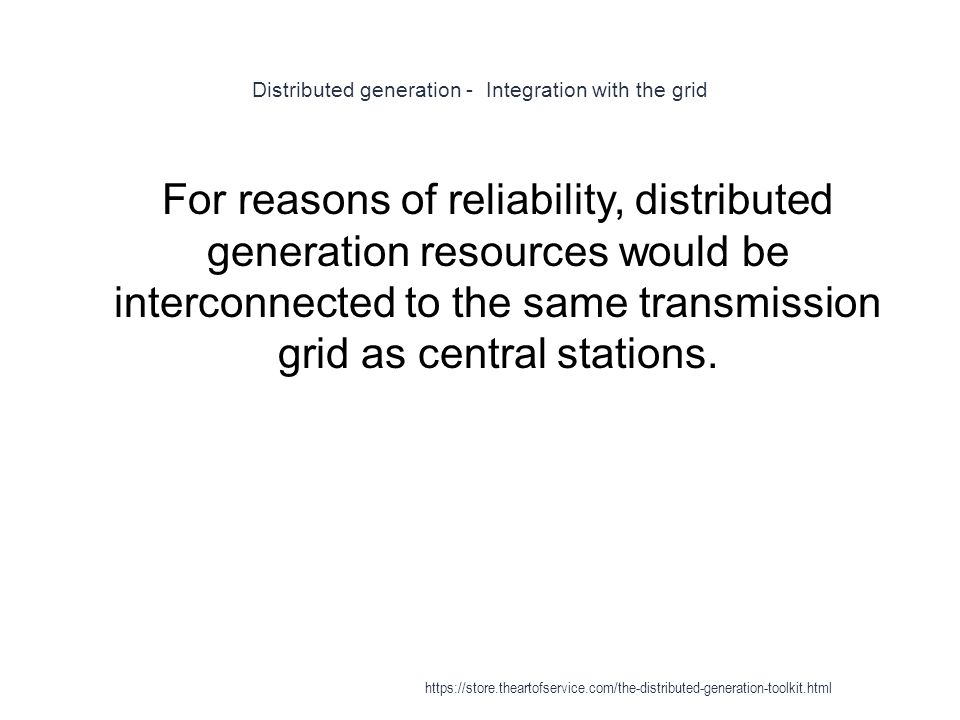 Distributed generation - Integration with the grid

For reasons of reliability, distributed generation resources would be interconnected to the same transmission grid as central stations.

https://store.theartofservice.com/the-distributed-generation-toolkit.html